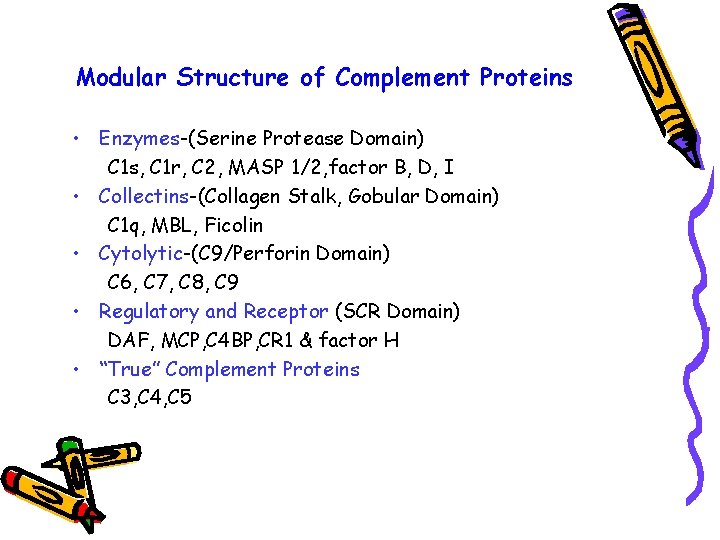 Modular Structure of Complement Proteins

• Enzymes-(Serine Protease Domain)
C1s, C1r, C2, MASP 1/2,factor B, D, I
• Collectins-(Collagen Stalk, Gobular Domain)
C1q, MBL, Ficolin
• Cytolytic-(C9/Perforin Domain)
C6, C7, C8, C9
• Regulatory and Receptor (SCR Domain)
DAF, MCP,C4BP,CR1 & factor H
• "True" Complement Proteins
C3,C4,C5